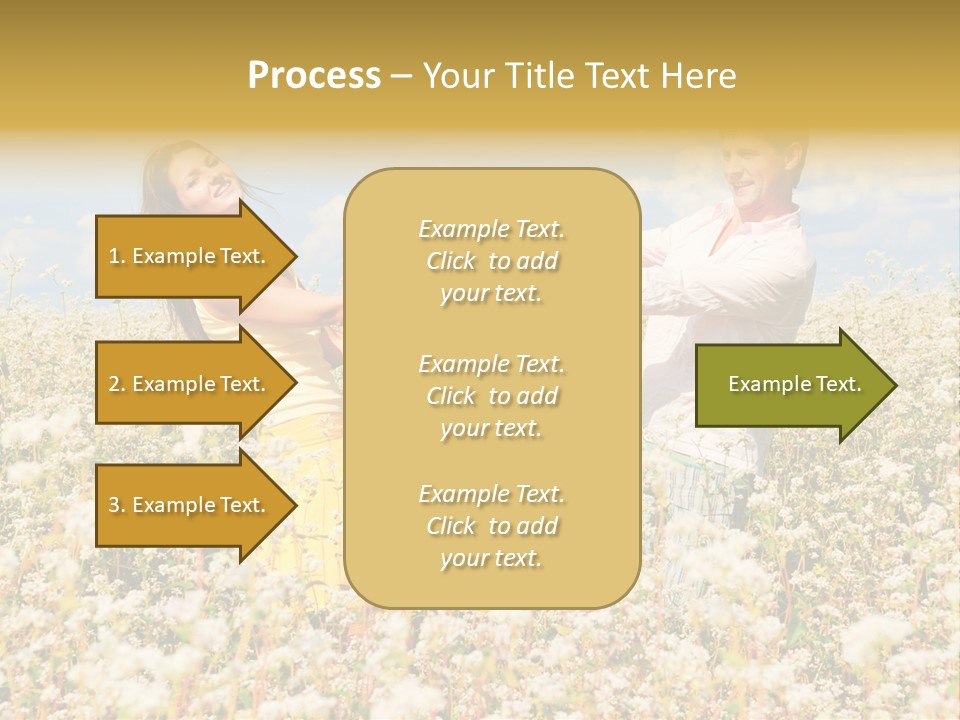 Process – Your Title Text Here

1. Example Text.

2. Example Text.

3. Example Text.

Example Text. Click to add your text.

Example Text. Click to add your text.

Example Text. Click to add your text.

Example Text.